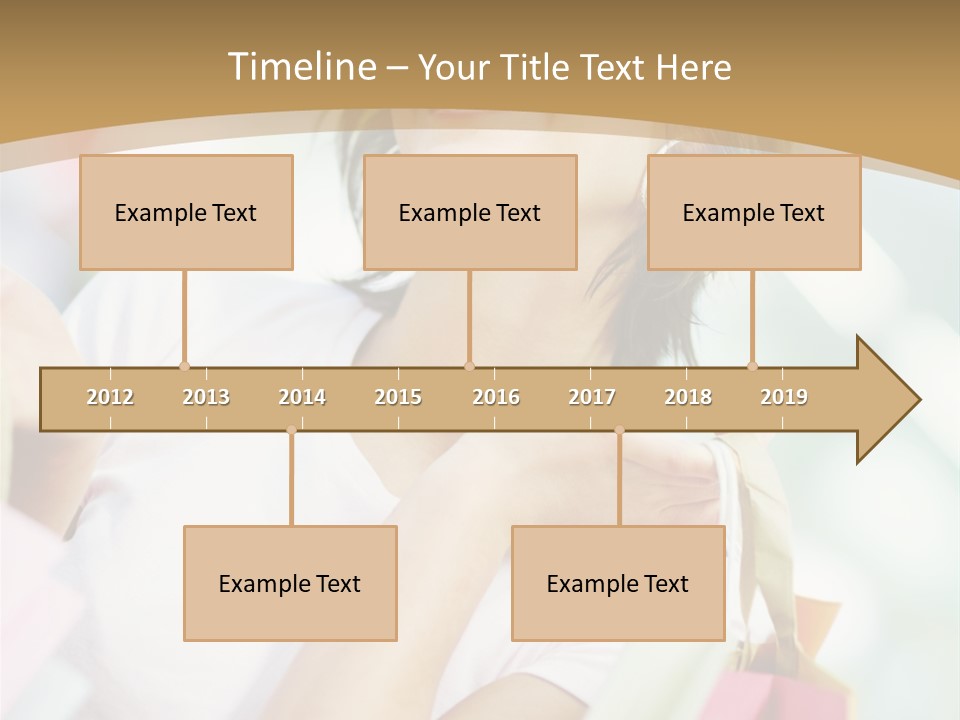 Timeline – Your Title Text Here

Example Text

Example Text

Example Text

2012 2013 2014 2015 2016 2017 2018 2019

Example Text

Example Text